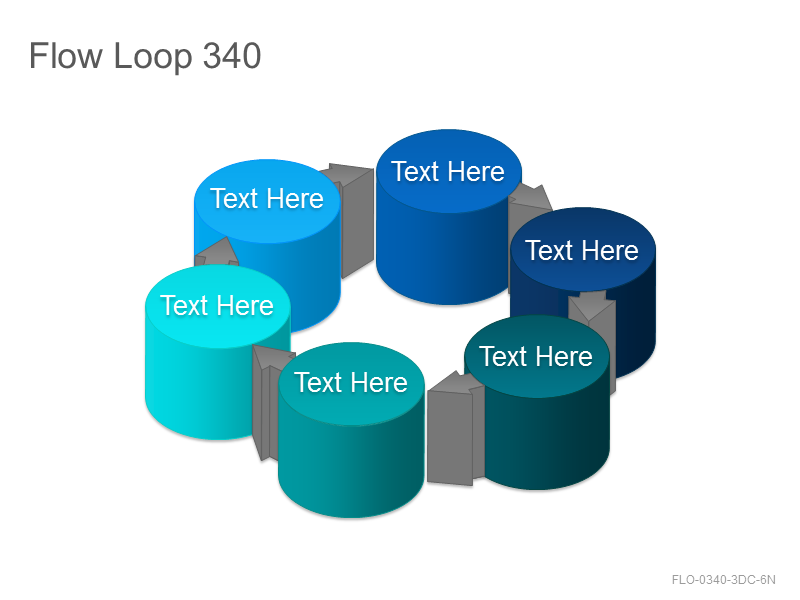 Flow Loop 340

Text Here

Text Here

Text Here

Text Here

Text Here

Text Here

FLO-0340-3DC-6N